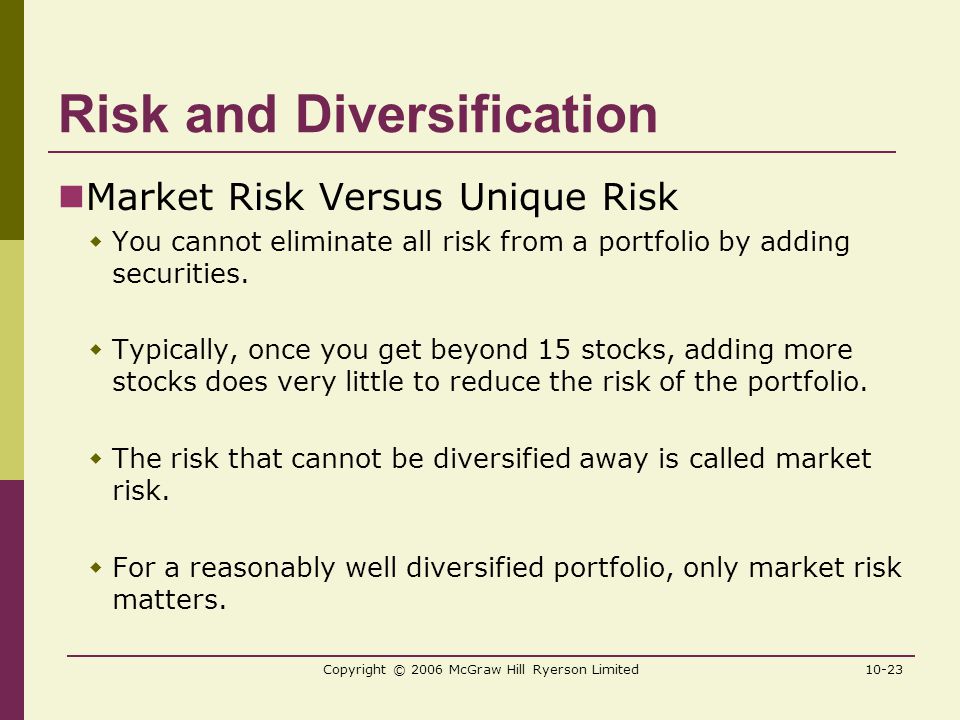 Risk and Diversification

Market Risk Versus Unique Risk

You cannot eliminate all risk from a portfolio by adding securities.

Typically, once you get beyond 15 stocks, adding more stocks does very little to reduce the risk of the portfolio.

The risk that cannot be diversified away is called market risk.

For a reasonably well diversified portfolio, only market risk matters.

Copyright © 2006 McGraw Hill Ryerson Limited

10-23